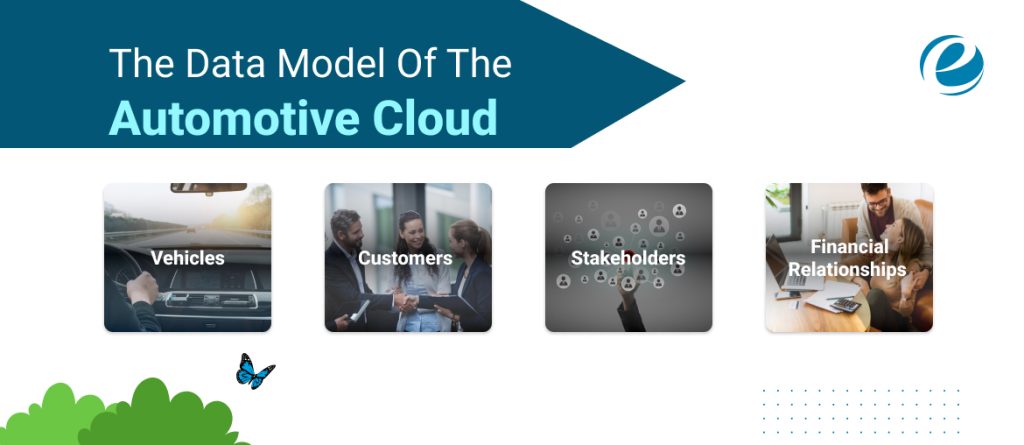 The Data Model Of The
Automotive Cloud

Vehicles

Customers

Stakeholders

Financial Relationships